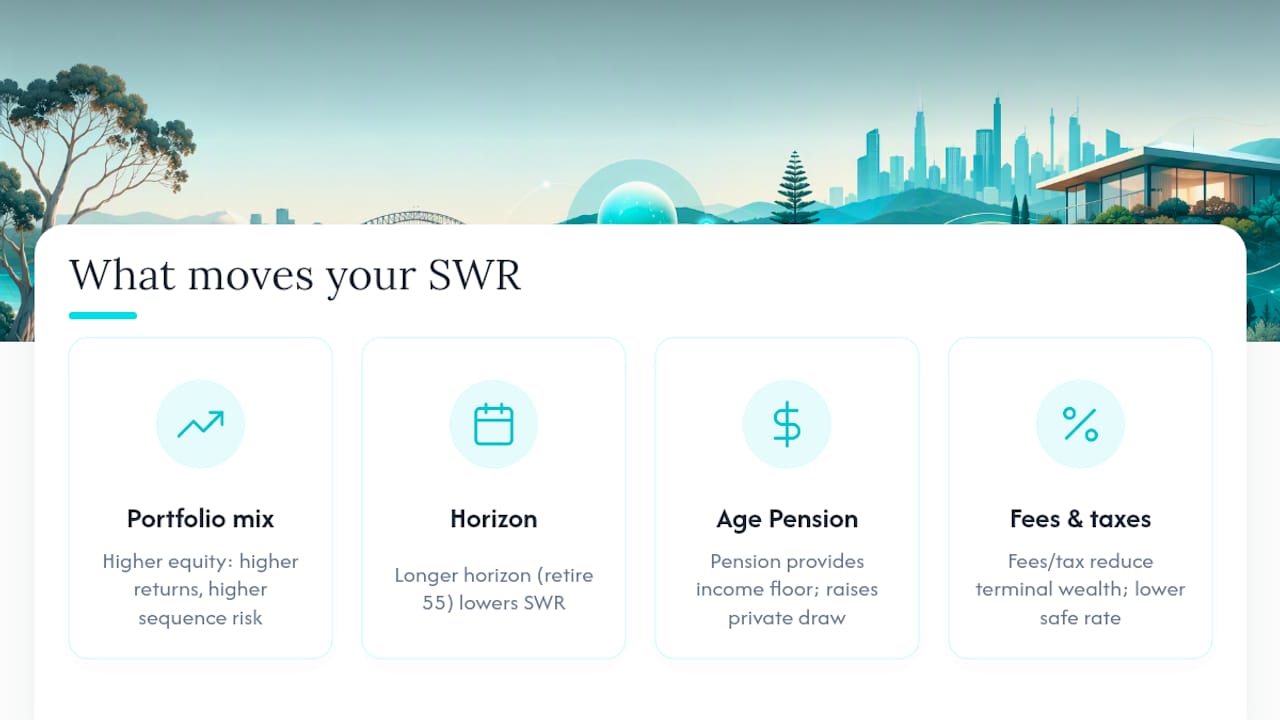 What moves your SWR

Portfolio mix

Higher equity: higher returns, higher sequence risk

Horizon

Longer horizon (retire 55) lowers SWR

Age Pension

Pension provides income floor; raises private draw

Fees & taxes

Fees/tax reduce terminal wealth; lower safe rate